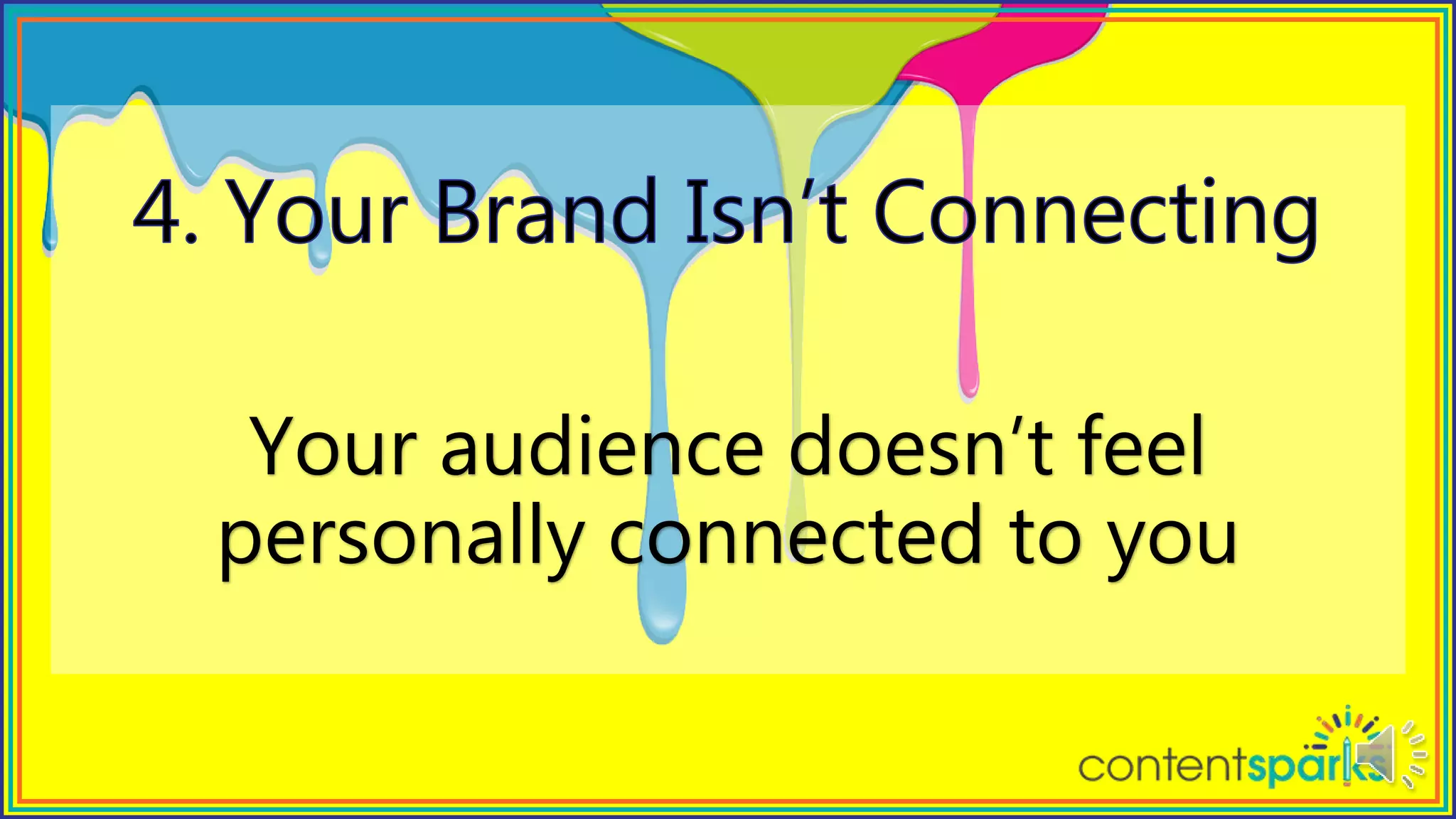 4. Your Brand Isn't Connecting

Your audience doesn't feel personally connected to you

contentsparks